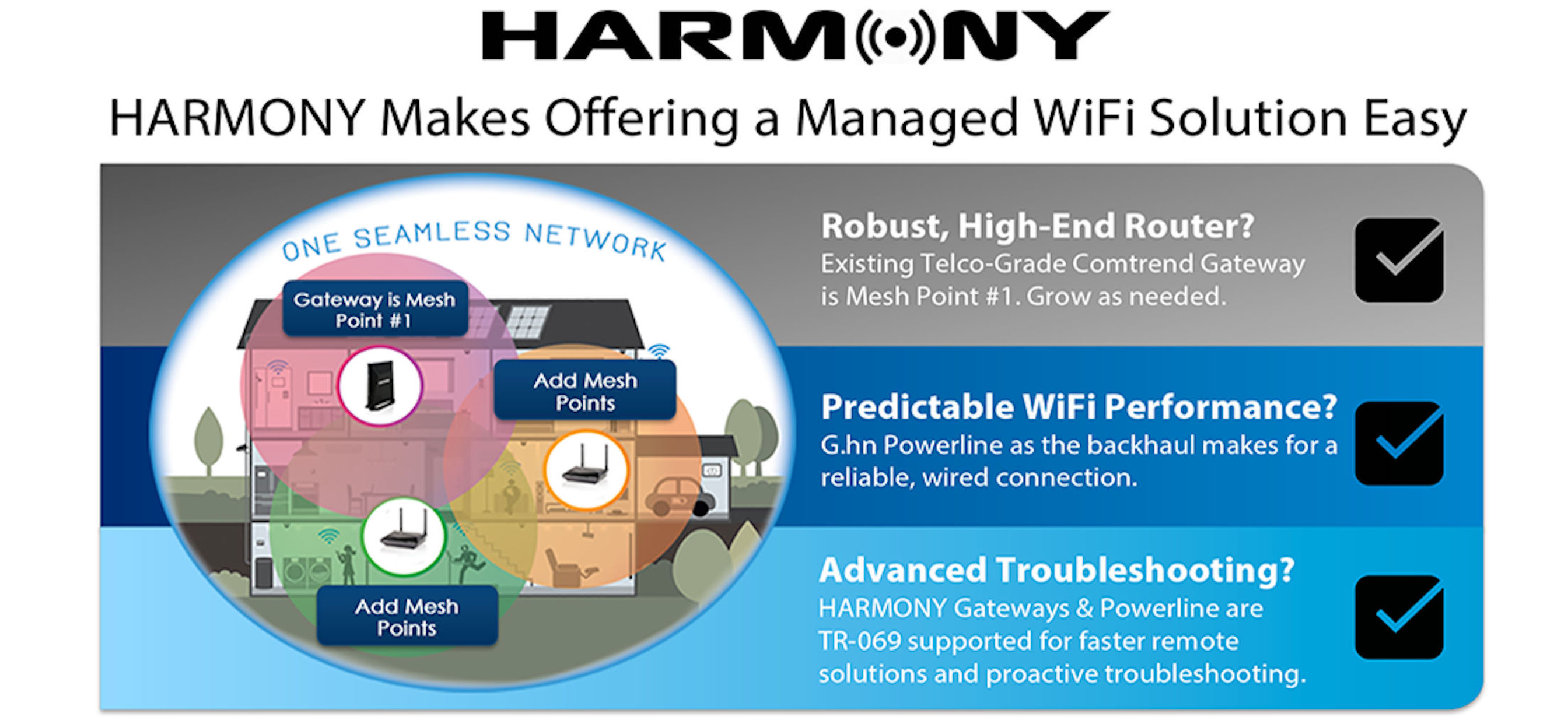 HARMONY

HARMONY Makes Offering a Managed WiFi Solution Easy

ONE SEAMLESS NETWORK

Gateway is Mesh Point #1

Add Mesh Points

Add Mesh Points

Robust, High-End Router?
Existing Telco-Grade Comtrend Gateway is Mesh Point #1. Grow as needed.

Predictable WiFi Performance?
G.hn Powerline as the backhaul makes for a reliable, wired connection.

Advanced Troubleshooting?
HARMONY Gateways & Powerline are TR-069 supported for faster remote solutions and proactive troubleshooting.